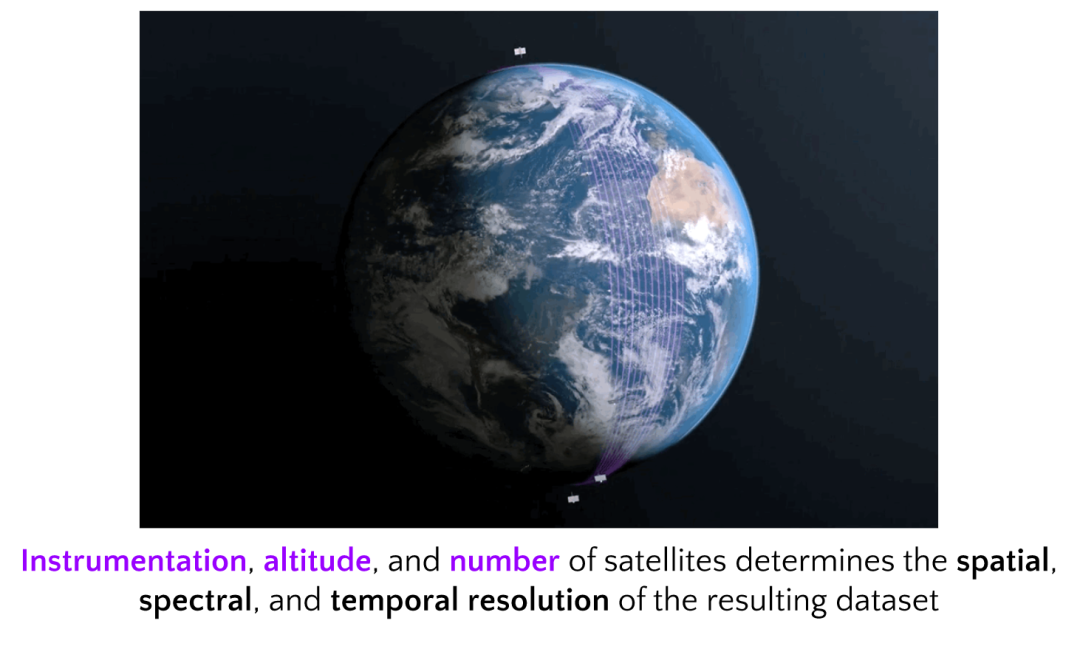 Instrumentation, altitude, and number of satellites determines the spatial, spectral, and temporal resolution of the resulting dataset